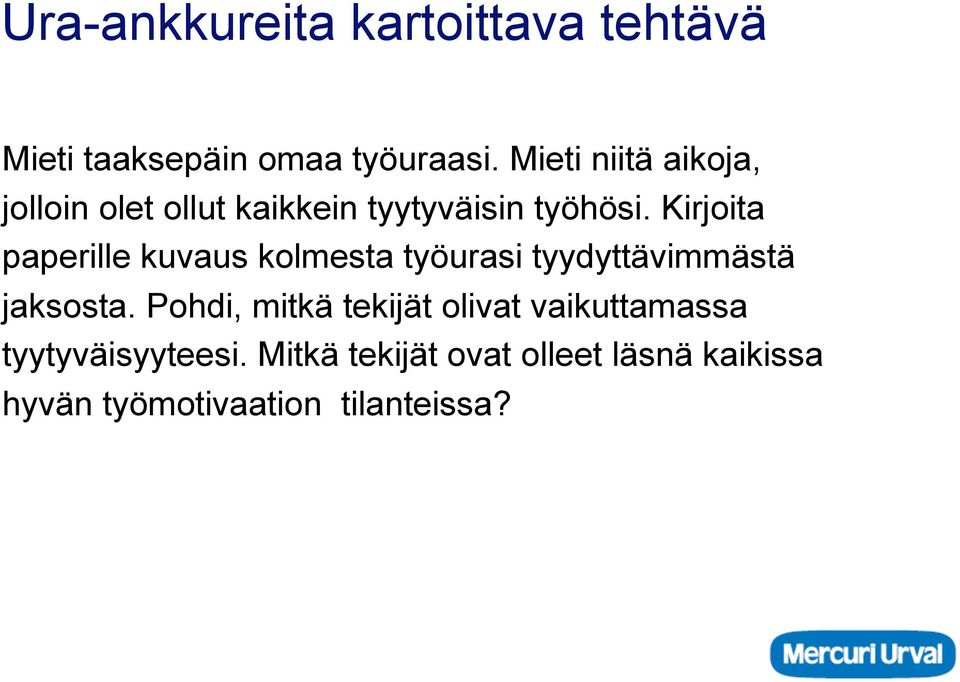 Ura-ankkureita kartoittava tehtävä

Mieti taaksepäin omaa työuraasi. Mieti niitä aikoja, jolloin olet ollut kaikkein tyytyväisin työhösi. Kirjoita paperille kuvaus kolmesta työurasi tyydyttävimmästä jaksosta. Pohdi, mitkä tekijät olivat vaikuttamassa tyytyväisyyteesi. Mitkä tekijät ovat olleet läsnä kaikissa hyvän työmotivaation tilanteissa?

Mercuri Urval